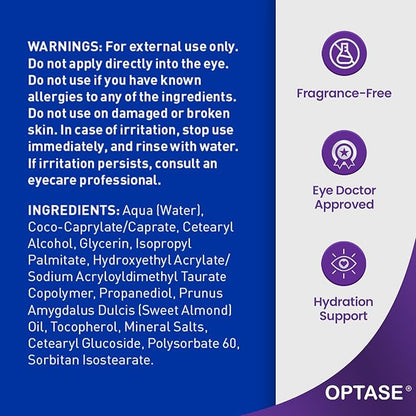 WARNINGS: For external use only. Do not apply directly into the eye. Do not use if you have known allergies to any of the ingredients. Do not use on damaged or broken skin. In case of irritation, stop use immediately, and rinse with water. If irritation persists, consult an eyecare professional.

INGREDIENTS: Aqua (Water), Coco-Caprylate/Caprate, Cetearyl Alcohol, Glycerin, Isopropyl Palmitate, Hydroxyethyl Acrylate/ Sodium Acryloyldimethyl Taurate Copolymer, Propanediol, Prunus Amygdalus Dulcis (Sweet Almond) Oil, Tocopherol, Mineral Salts, Cetearyl Glucoside, Polysorbate 60, Sorbitan Isostearate.

Fragrance-Free

Eye Doctor Approved

Hydration Support

OPTASE®